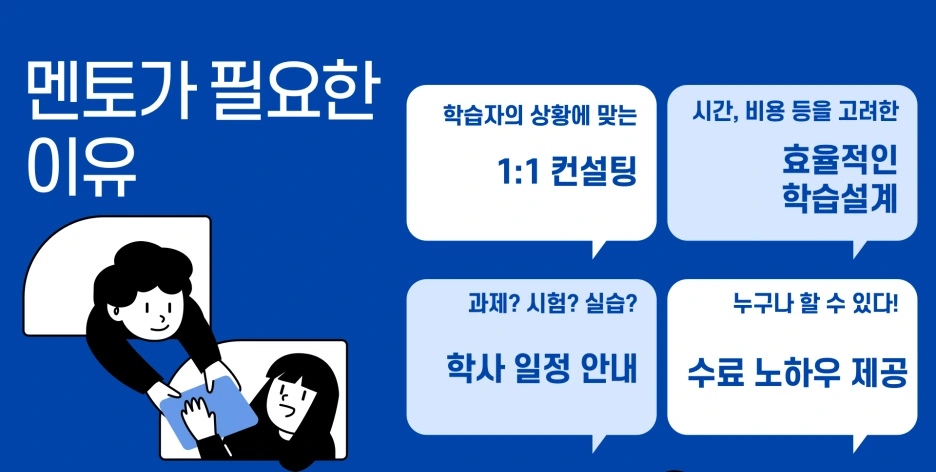 멘토가 필요한 이유

학습자의 상황에 맞는

1:1 컨설팅

시간, 비용 등을 고려한

효율적인 학습설계

과제? 시험? 실습?

학사 일정 안내

누구나 할 수 있다!

수료 노하우 제공